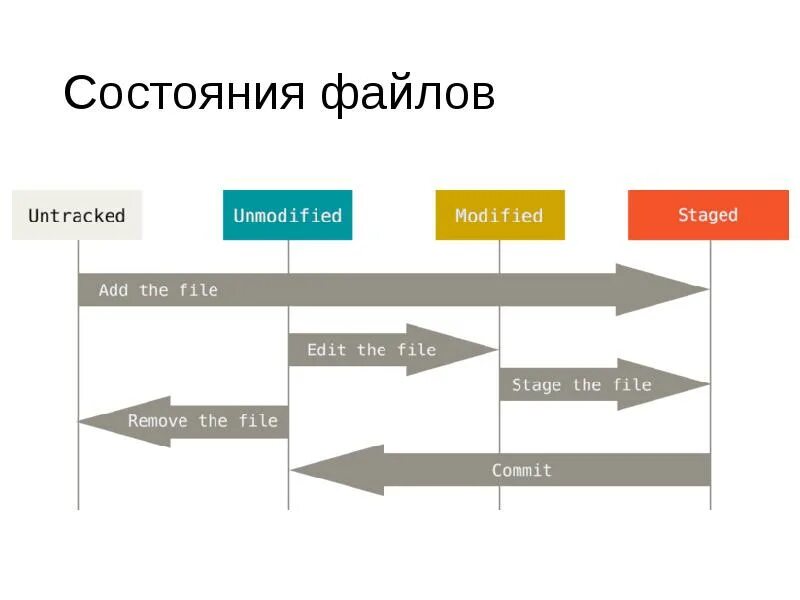 Состояния файлов

Untracked

Unmodified

Modified

Staged

Add the file

Edit the file

Stage the file

Remove the file

Commit